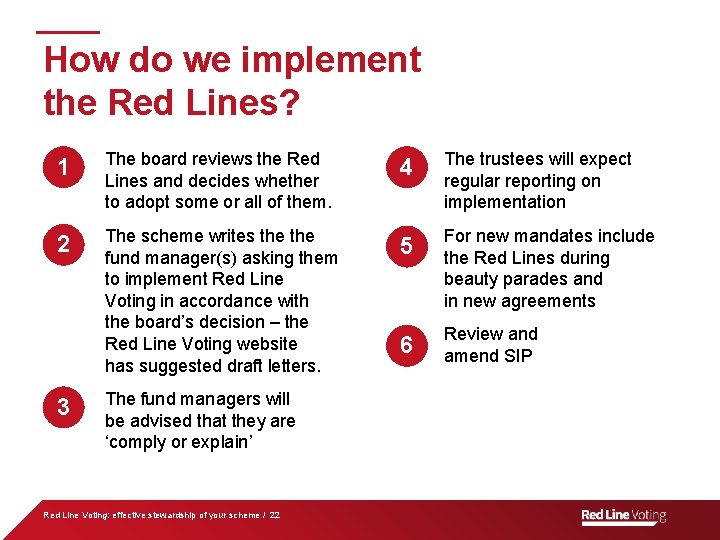 How do we implement the Red Lines?

1 The board reviews the Red Lines and decides whether to adopt some or all of them.

2 The scheme writes the the fund manager(s) asking them to implement Red Line Voting in accordance with the board's decision – the Red Line Voting website has suggested draft letters.

3 The fund managers will be advised that they are 'comply or explain'

4 The trustees will expect regular reporting on implementation

5 For new mandates include the Red Lines during beauty parades and in new agreements

6 Review and amend SIP

Red Line Voting: effective stewardship of your scheme / 22

Red Line Voting